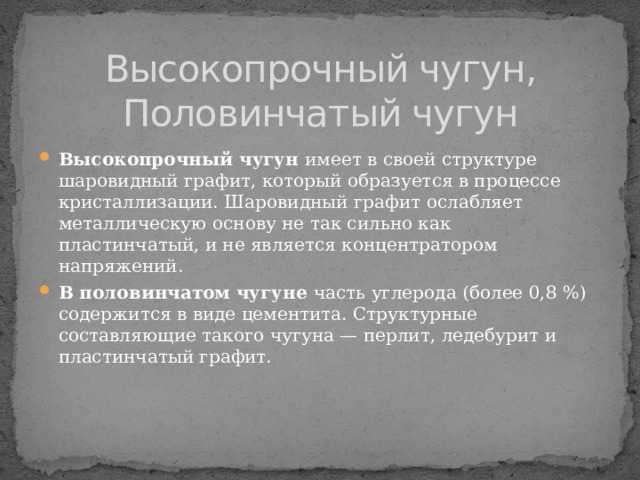 Высокопрочный чугун, Половинчатый чугун

Высокопрочный чугун имеет в своей структуре шаровидный графит, который образуется в процессе кристаллизации. Шаровидный графит ослабляет металлическую основу не так сильно как пластинчатый, и не является концентратором напряжений.

В половинчатом чугуне часть углерода (более 0,8 %) содержится в виде цементита. Структурные составляющие такого чугуна — перлит, ледебурит и пластинчатый графит.